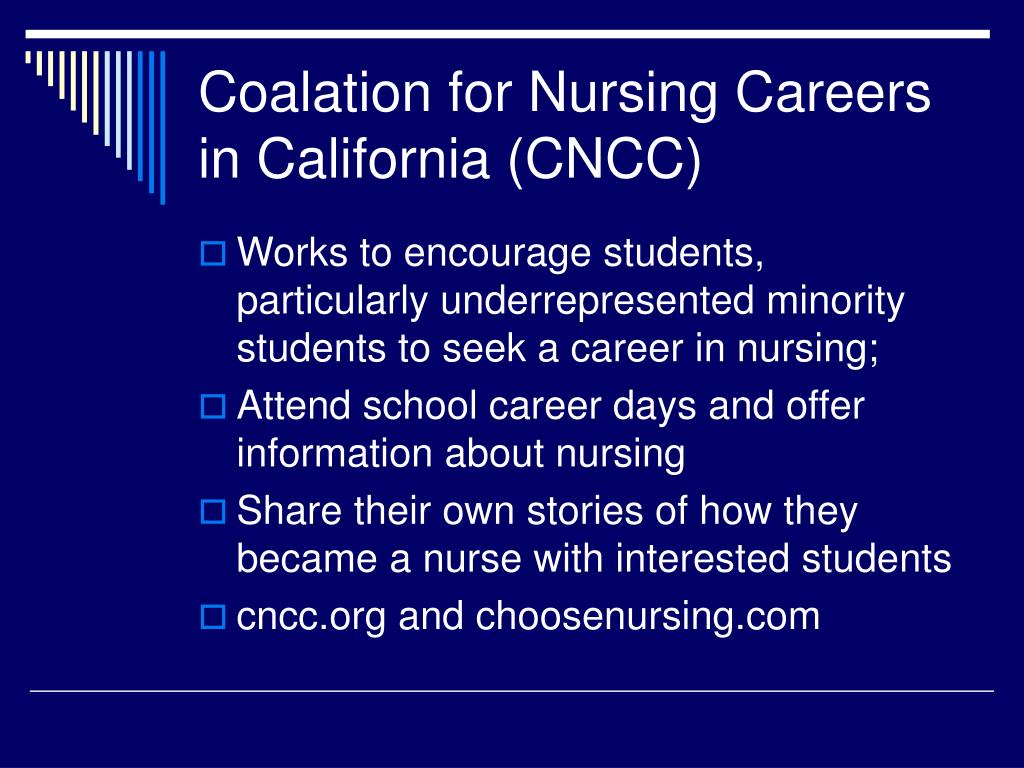 Coalation for Nursing Careers in California (CNCC)

Works to encourage students, particularly underrepresented minority students to seek a career in nursing;

Attend school career days and offer information about nursing

Share their own stories of how they became a nurse with interested students

cncc.org and choosenursing.com